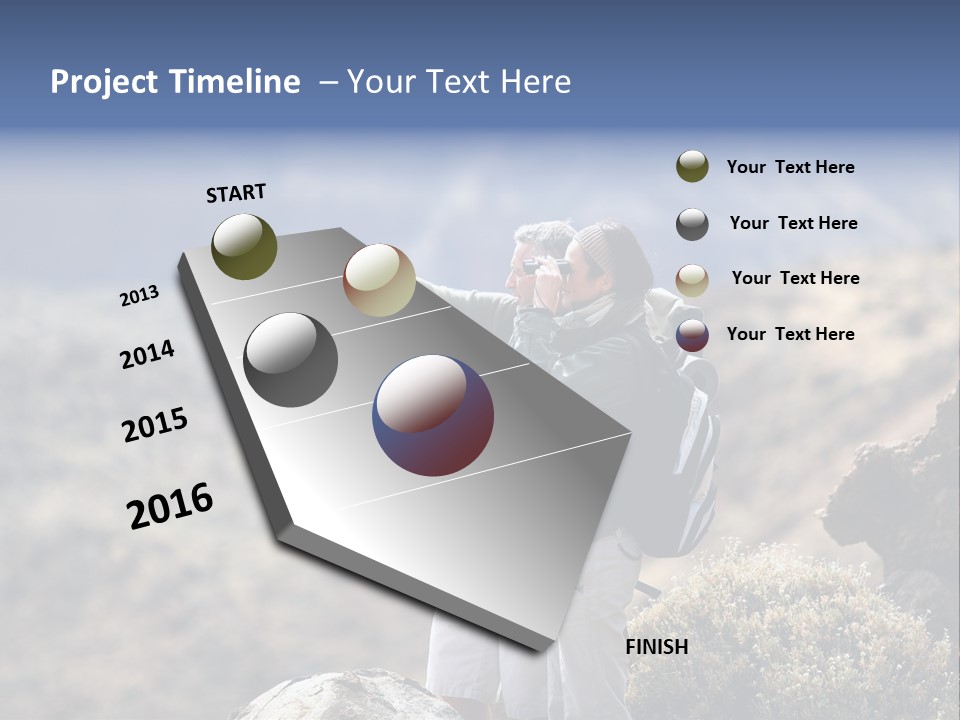 Project Timeline – Your Text Here

START

2013

2014

2015

2016

FINISH

Your Text Here

Your Text Here

Your Text Here

Your Text Here